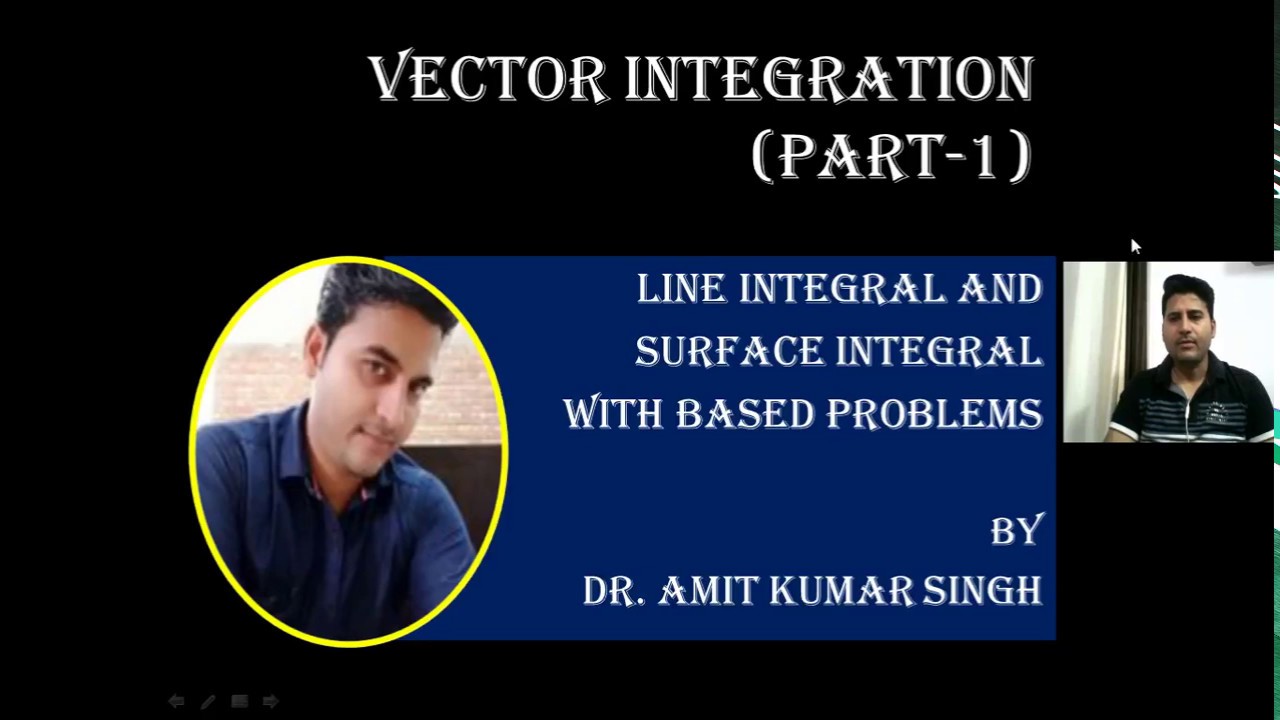 VECTOR INTEGRATION (PART-1)

LINE INTEGRAL AND SURFACE INTEGRAL WITH BASED PROBLEMS

BY
DR. AMIT KUMAR SINGH